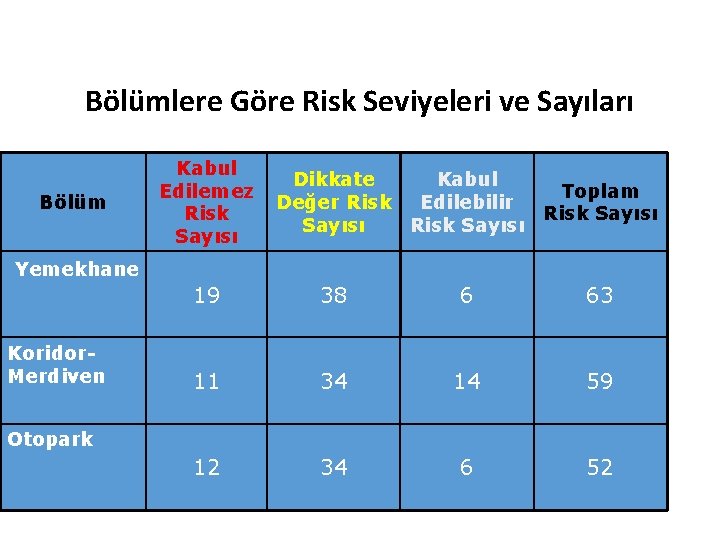 Bölümlere Göre Risk Seviyeleri ve Sayıları

| Bölüm | Kabul Edilemez Risk Sayısı | Dikkate Değer Risk Sayısı | Kabul Edilebilir Risk Sayısı | Toplam Risk Sayısı |
|---|---|---|---|---|
| Yemekhane | 19 | 38 | 6 | 63 |
| Koridor-Merdiven | 11 | 34 | 14 | 59 |
| Otopark | 12 | 34 | 6 | 52 |